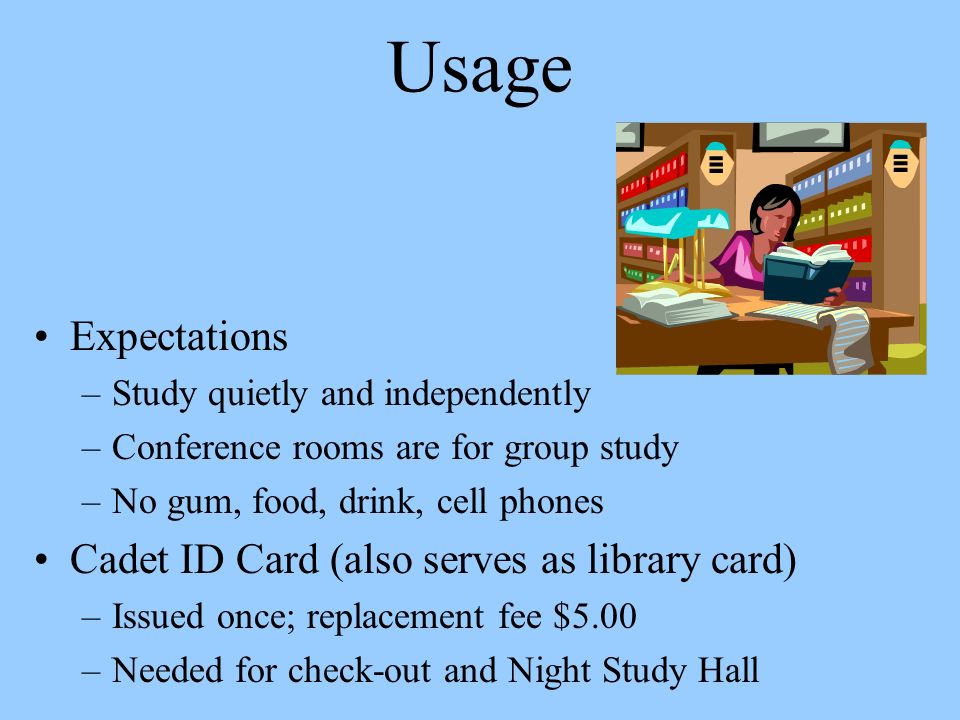 Usage

• Expectations
– Study quietly and independently
– Conference rooms are for group study
– No gum, food, drink, cell phones
• Cadet ID Card (also serves as library card)
– Issued once; replacement fee \$5.00
– Needed for check-out and Night Study Hall